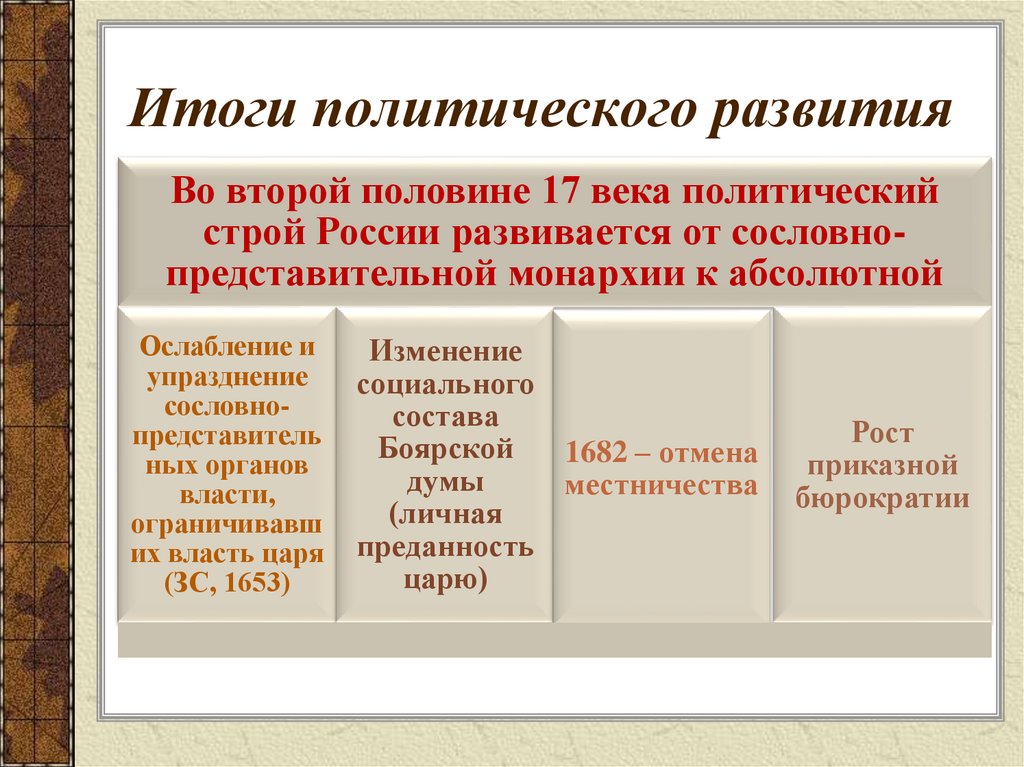 Итоги политического развития

Во второй половине 17 века политический строй России развивается от сословно-представительной монархии к абсолютной

Ослабление и упразднение сословно-представительных органов власти, ограничивавших власть царя (ЗС, 1653)

Изменение социального состава Боярской думы (личная преданность царю)

1682 – отмена местничества

Рост приказной бюрократии